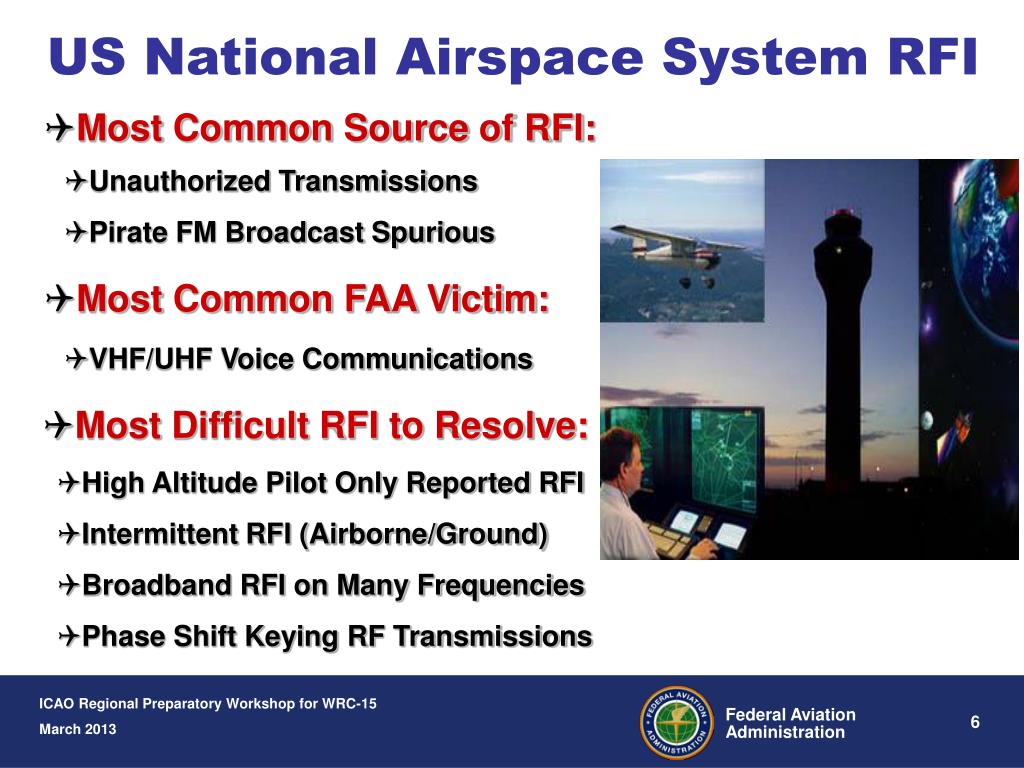 US National Airspace System RFI

✈Most Common Source of RFI:

✈Unauthorized Transmissions

✈Pirate FM Broadcast Spurious

✈Most Common FAA Victim:

✈VHF/UHF Voice Communications

✈Most Difficult RFI to Resolve:

✈High Altitude Pilot Only Reported RFI

✈Intermittent RFI (Airborne/Ground)

✈Broadband RFI on Many Frequencies

✈Phase Shift Keying RF Transmissions

ICAO Regional Preparatory Workshop for WRC-15
March 2013

FEDERAL AVIATION ADMINISTRATION

Federal Aviation Administration

6